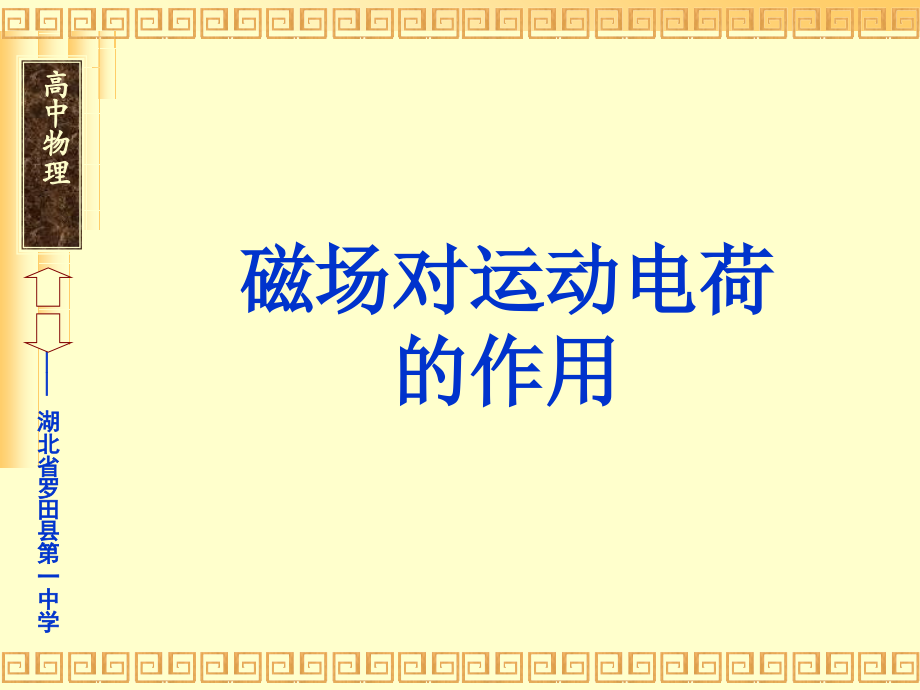 高中物理

磁场对运动电荷的作用

湖北省罗田县第一中学